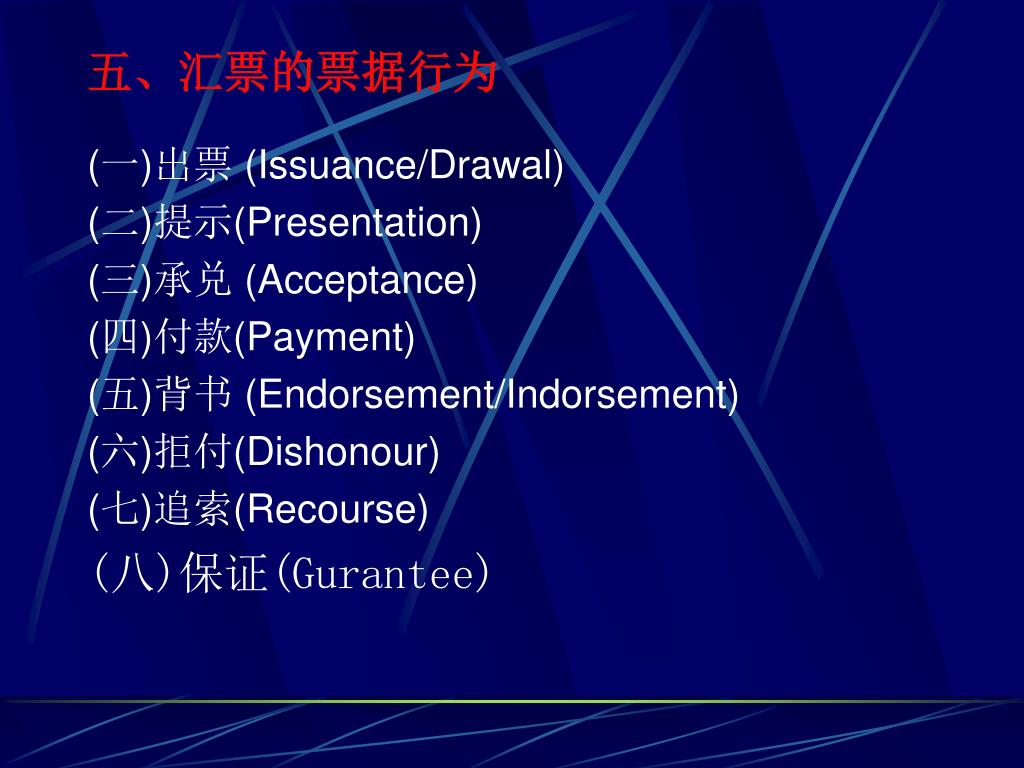 五、汇票的票据行为

(一)出票 (Issuance/Drawal)
(二)提示(Presentation)
(三)承兑 (Acceptance)
(四)付款(Payment)
(五)背书 (Endorsement/Indorsement)
(六)拒付(Dishonour)
(七)追索(Recourse)
(八)保证(Gurantee)